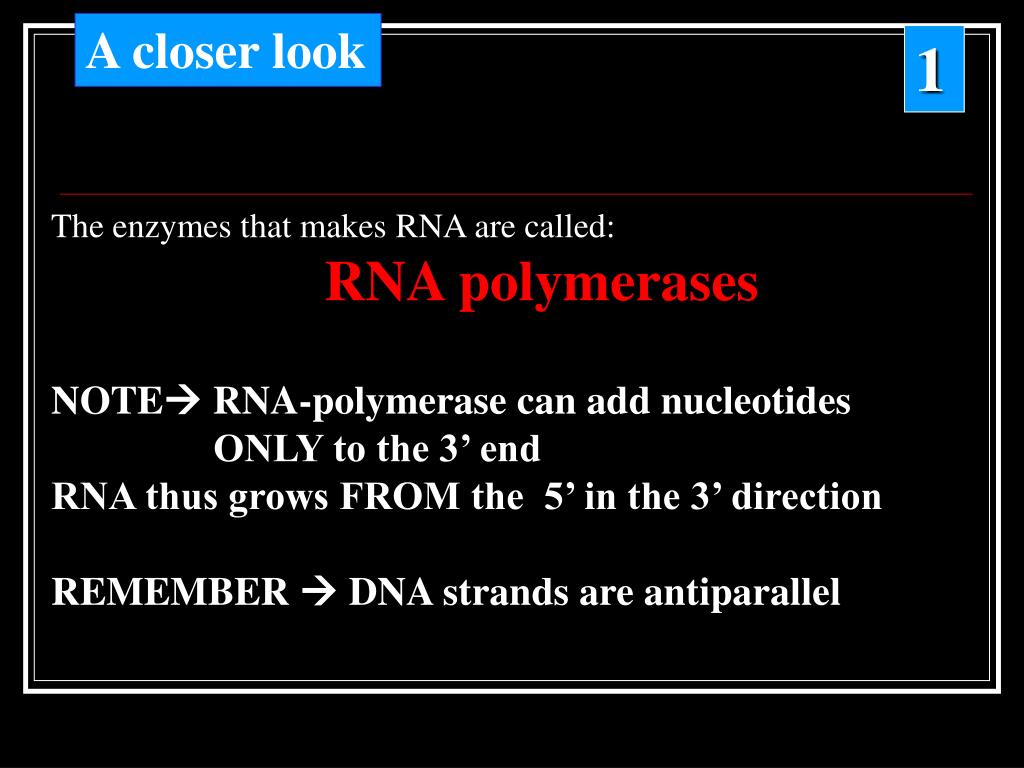 A closer look

1

The enzymes that makes RNA are called:

RNA polymerases

NOTE→ RNA-polymerase can add nucleotides ONLY to the 3’ end
RNA thus grows FROM the 5’ in the 3’ direction

REMEMBER → DNA strands are antiparallel